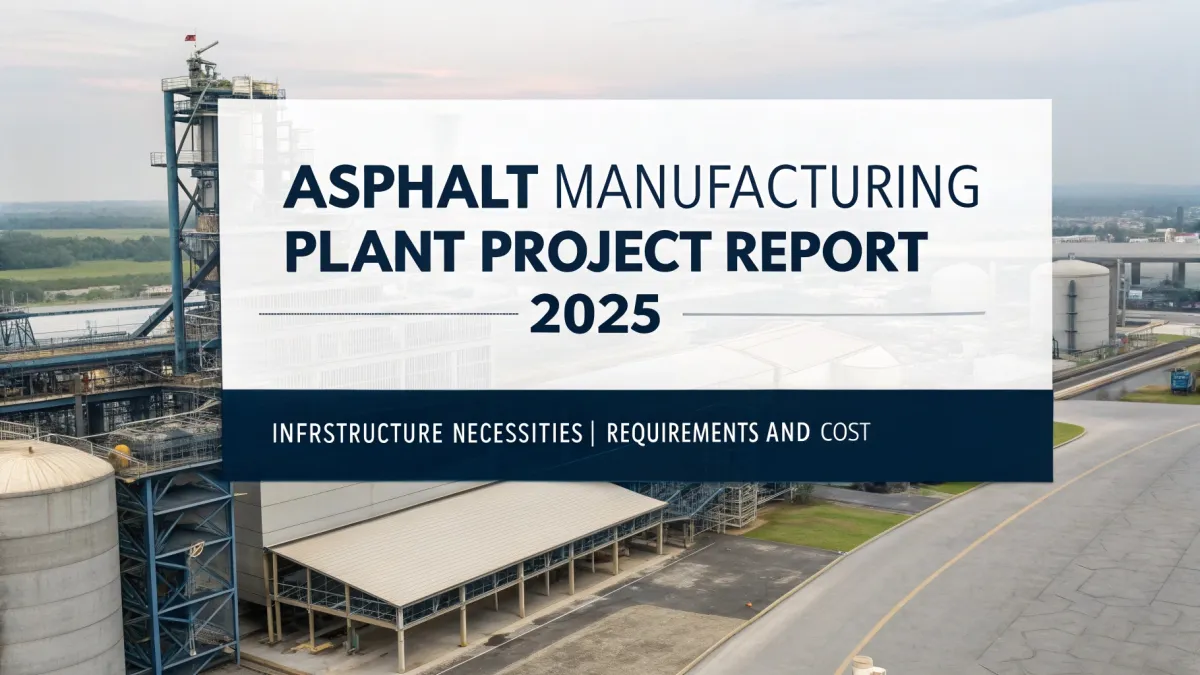 ASPHALT MANUFACTURING PLANT PROJECT REPORT 2025

INFRSTRUCTURE NECESSITIES | REQUIREMENTS AND COST